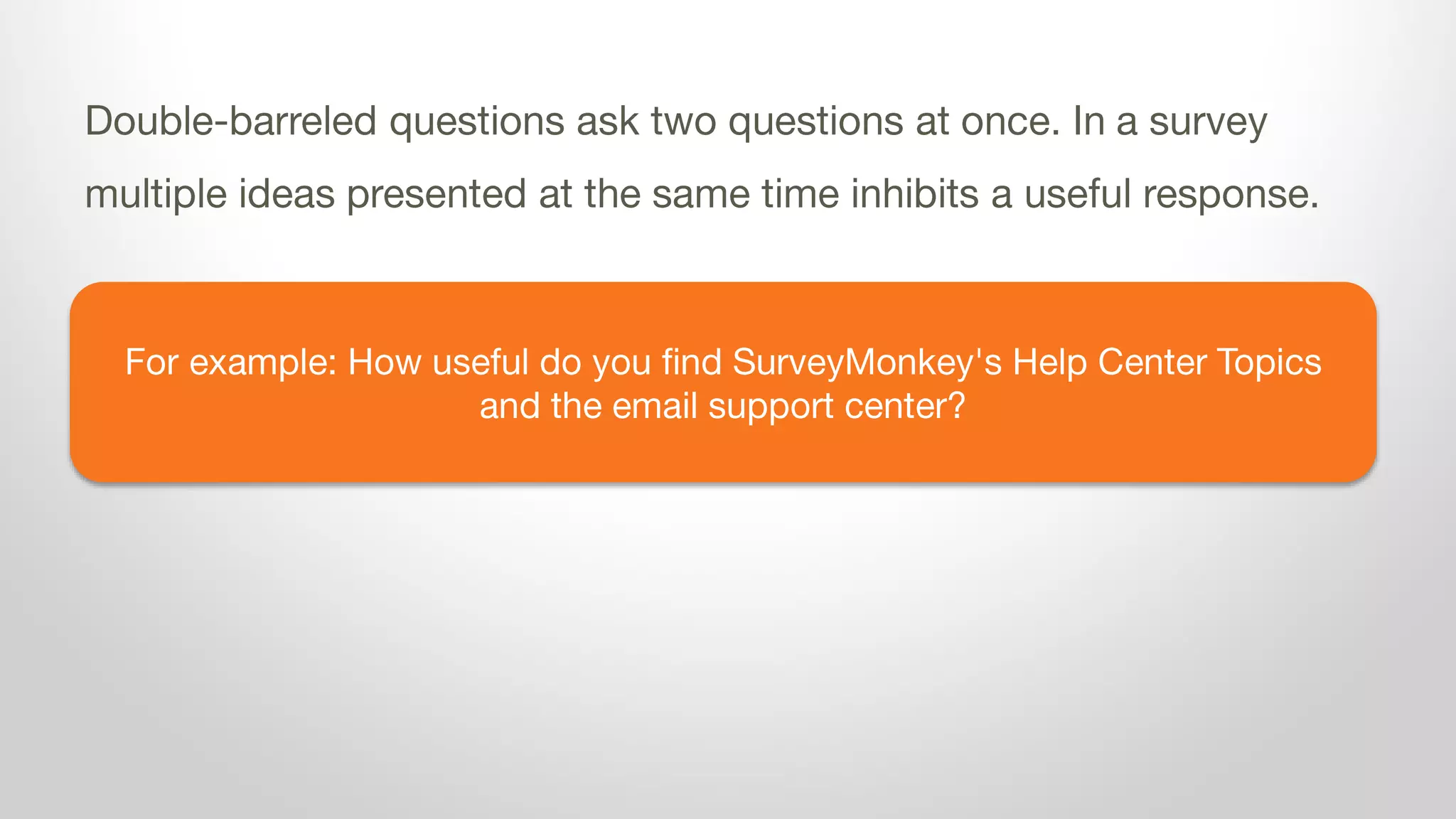 Double-barreled questions ask two questions at once. In a survey multiple ideas presented at the same time inhibits a useful response.

For example: How useful do you find SurveyMonkey's Help Center Topics and the email support center?